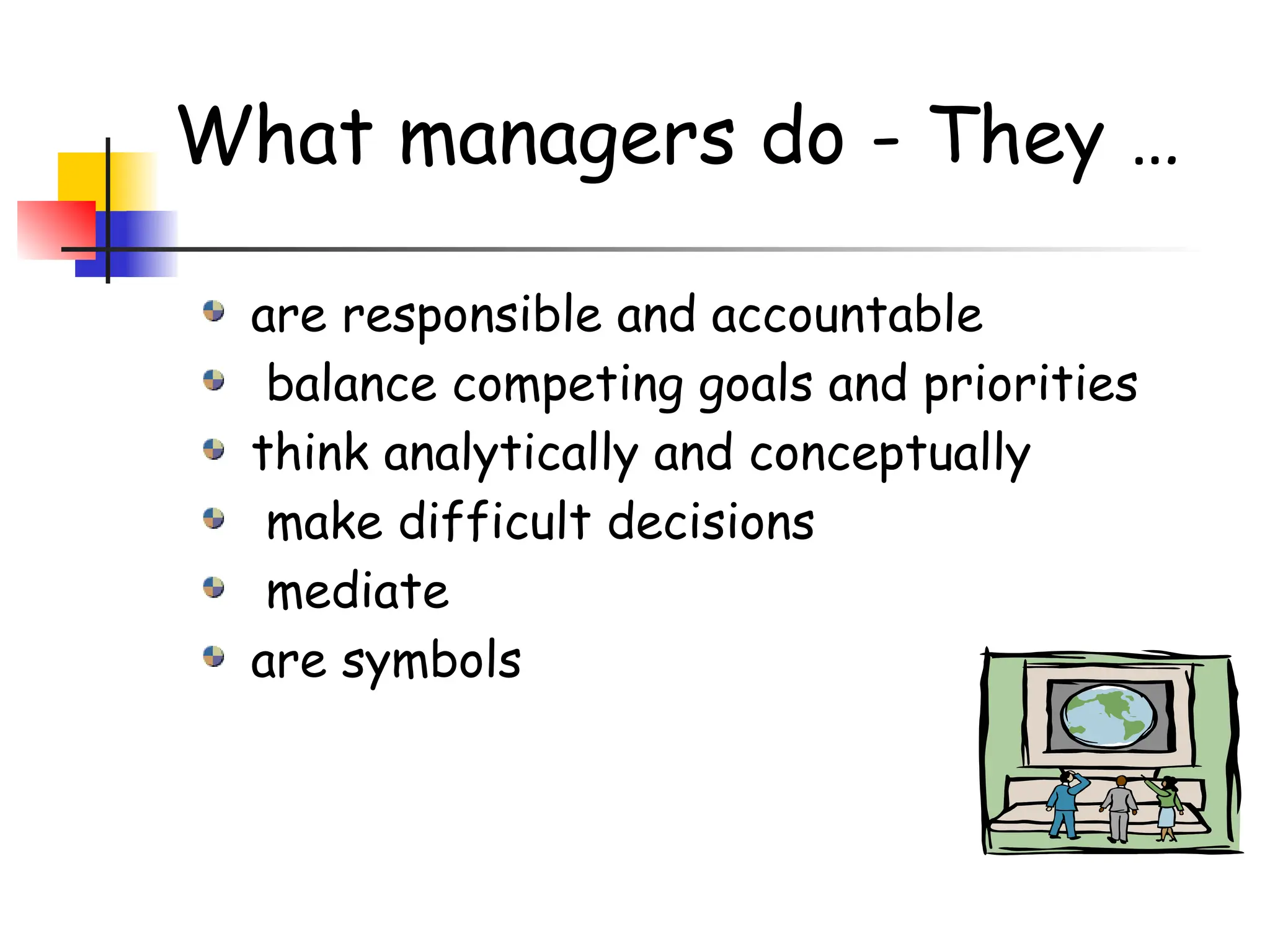 What managers do - They …

- are responsible and accountable
- balance competing goals and priorities
- think analytically and conceptually
- make difficult decisions
- mediate
- are symbols